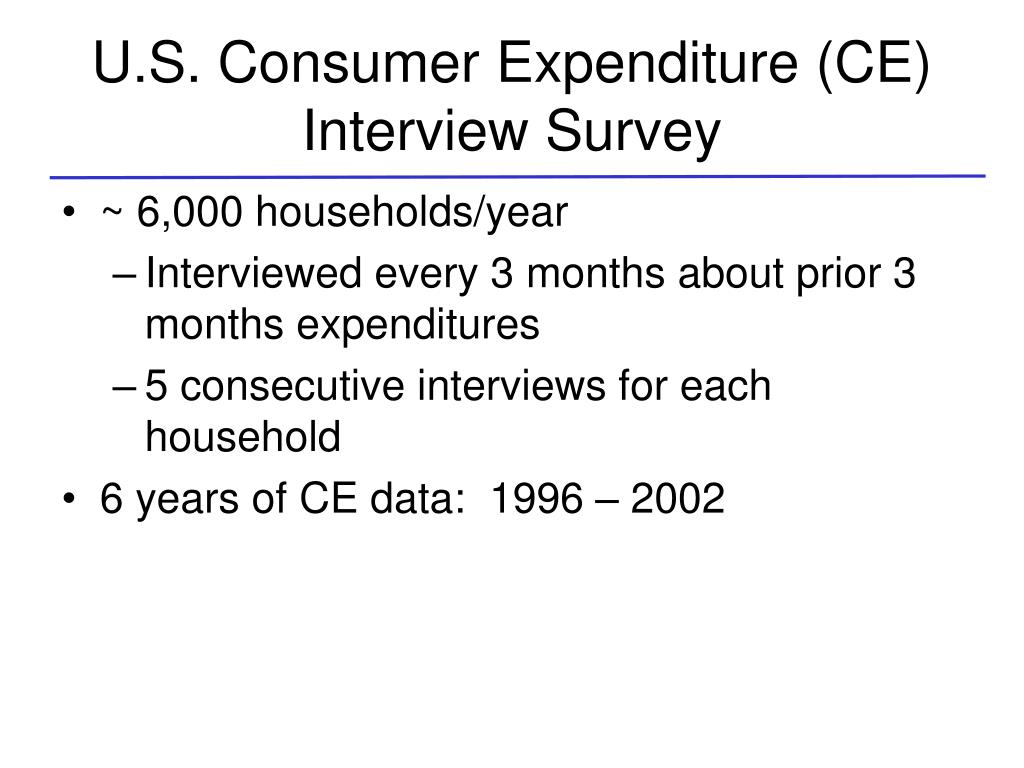 U.S. Consumer Expenditure (CE) Interview Survey

• ~ 6,000 households/year
  – Interviewed every 3 months about prior 3 months expenditures
  – 5 consecutive interviews for each household
• 6 years of CE data: 1996 – 2002